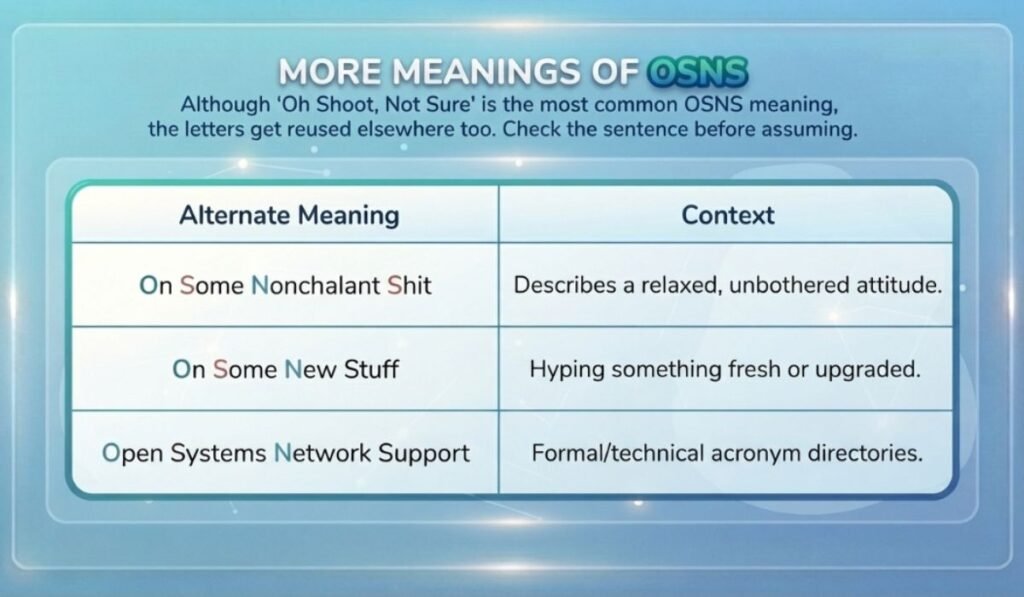 MORE MEANINGS OF OSNS

Although 'Oh Shoot, Not Sure' is the most common OSNS meaning, the letters get reused elsewhere too. Check the sentence before assuming.

| Alternate Meaning | Context |
|---|---|
| On Some Nonchalant Shit | Describes a relaxed, unbothered attitude. |
| On Some New Stuff | Hyping something fresh or upgraded. |
| Open Systems Network Support | Formal/technical acronym directories. |